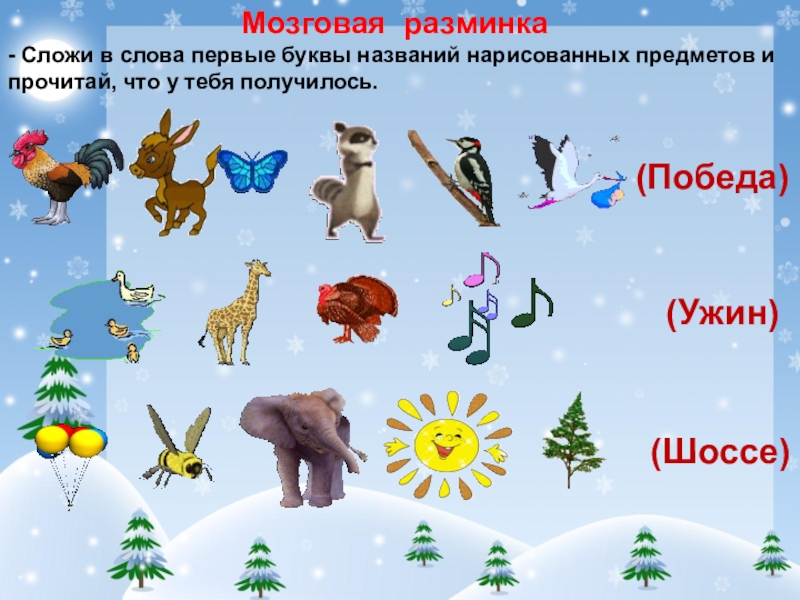 Мозговая разминка

- Сложи в слова первые буквы названий нарисованных предметов и прочитай, что у тебя получилось.

(Победа)

(Ужин)

(Шоссе)